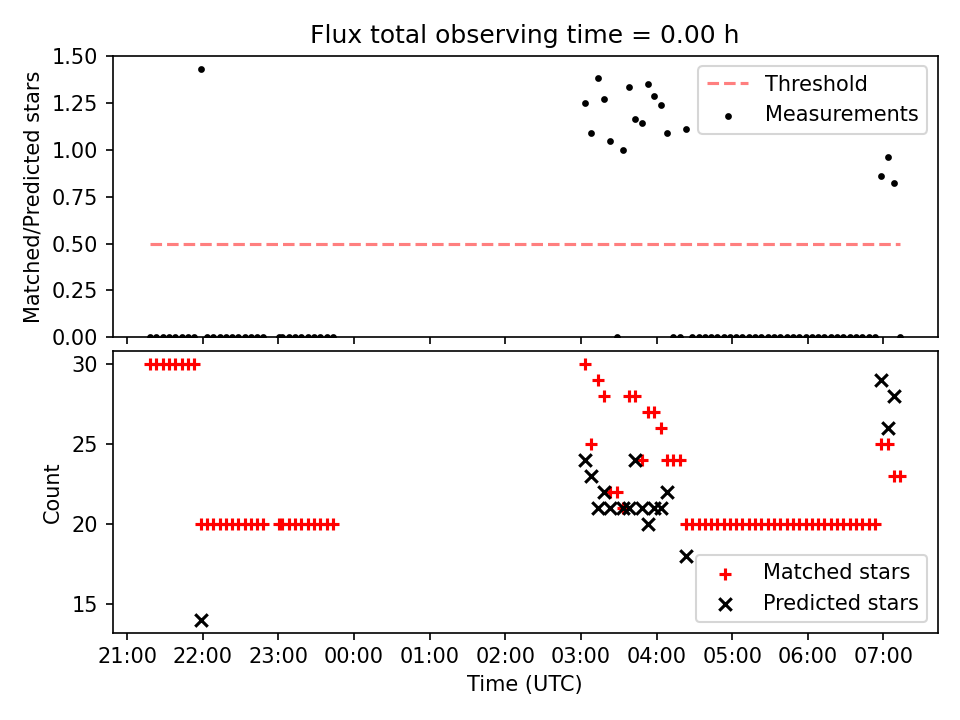 Flux total observing time = 0.00 h

Matched/Predicted stars

1.50
1.25
1.00
0.75
0.50
0.25
0.00

Threshold
Measurements

Count

30
25
20
15

Matched stars
Predicted stars

21:00
22:00
23:00
00:00
01:00
02:00
03:00
04:00
05:00
06:00
07:00

Time (UTC)